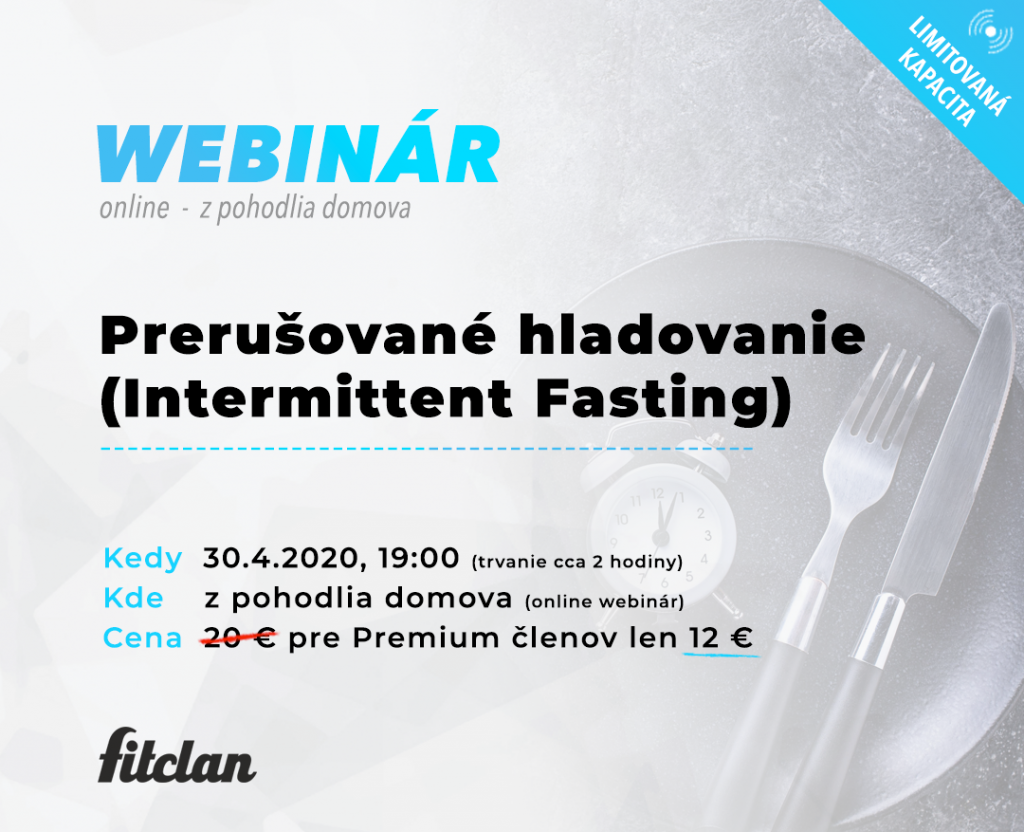 LIMITOVANÁ KAPACITA

WEBINÁR
online - z pohodlia domova

Prerušované hladovanie (Intermittent Fasting)

Kedy 30.4.2020, 19:00 (trvanie cca 2 hodiny)
Kde z pohodlia domova (online webinár)
Cena 20 € pre Premium členov len 12 €

fitclan